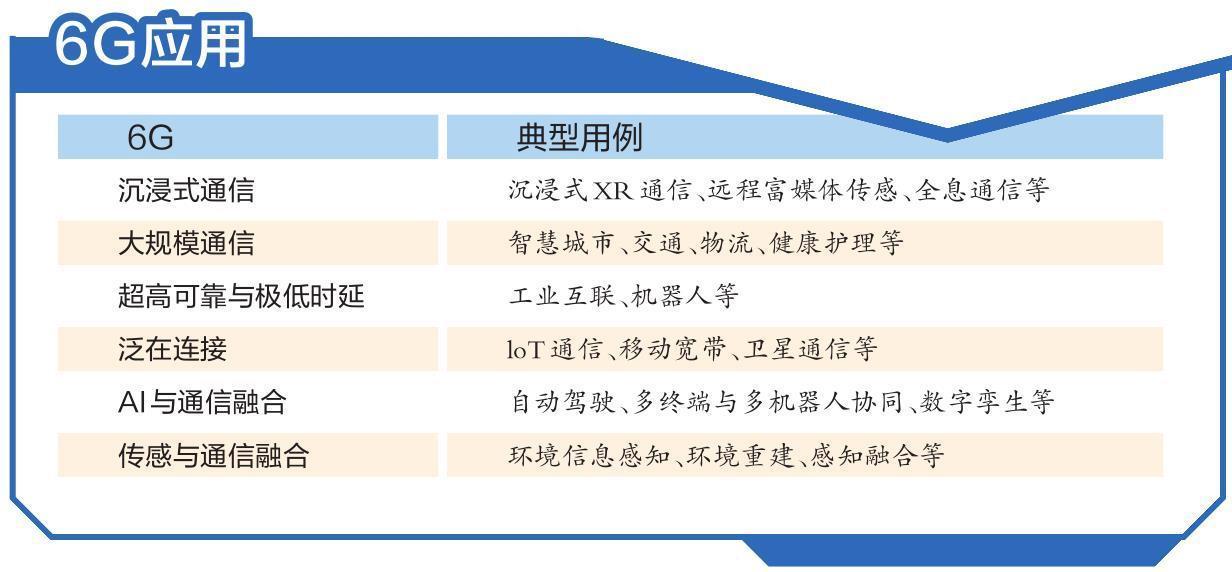 6G应用

| 6G | 典型用例 |
|---|---|
| 沉浸式通信 | 沉浸式XR通信、远程富媒体传感、全息通信等 |
| 大规模通信 | 智慧城市、交通、物流、健康护理等 |
| 超高可靠与极低时延 | 工业互联、机器人等 |
| 泛在连接 | loT通信、移动宽带、卫星通信等 |
| AI与通信融合 | 自动驾驶、多终端与多机器人协同、数字孪生等 |
| 传感与通信融合 | 环境信息感知、环境重建、感知融合等 |